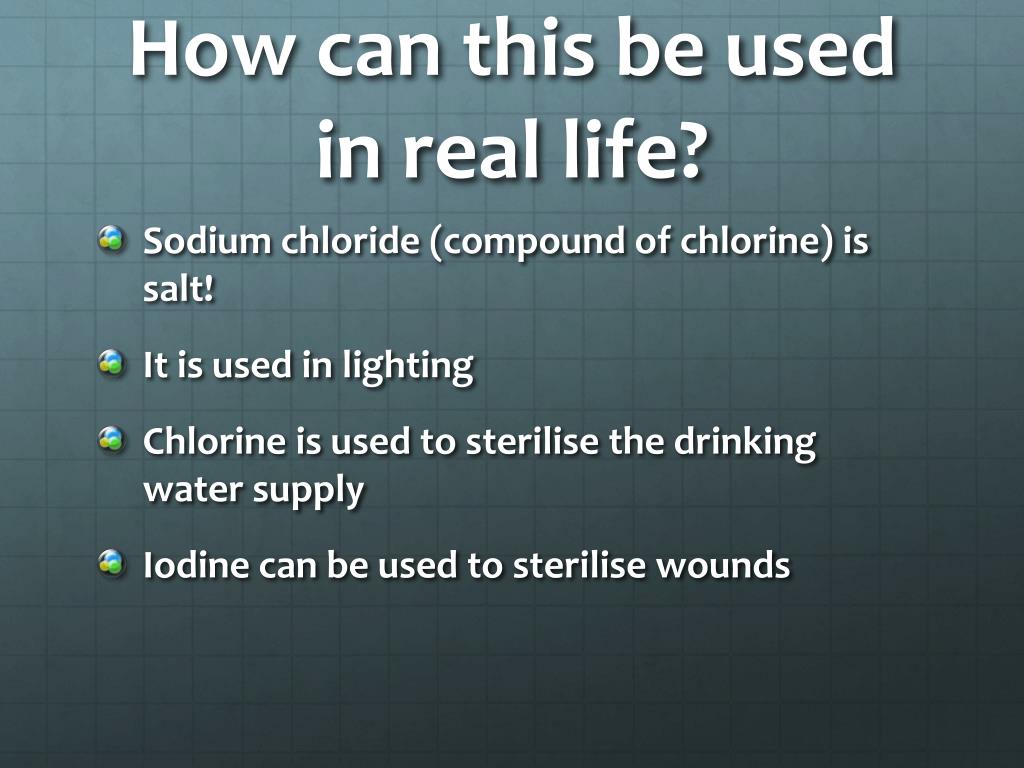 How can this be used in real life?

Sodium chloride (compound of chlorine) is salt!

It is used in lighting

Chlorine is used to sterilise the drinking water supply

Iodine can be used to sterilise wounds